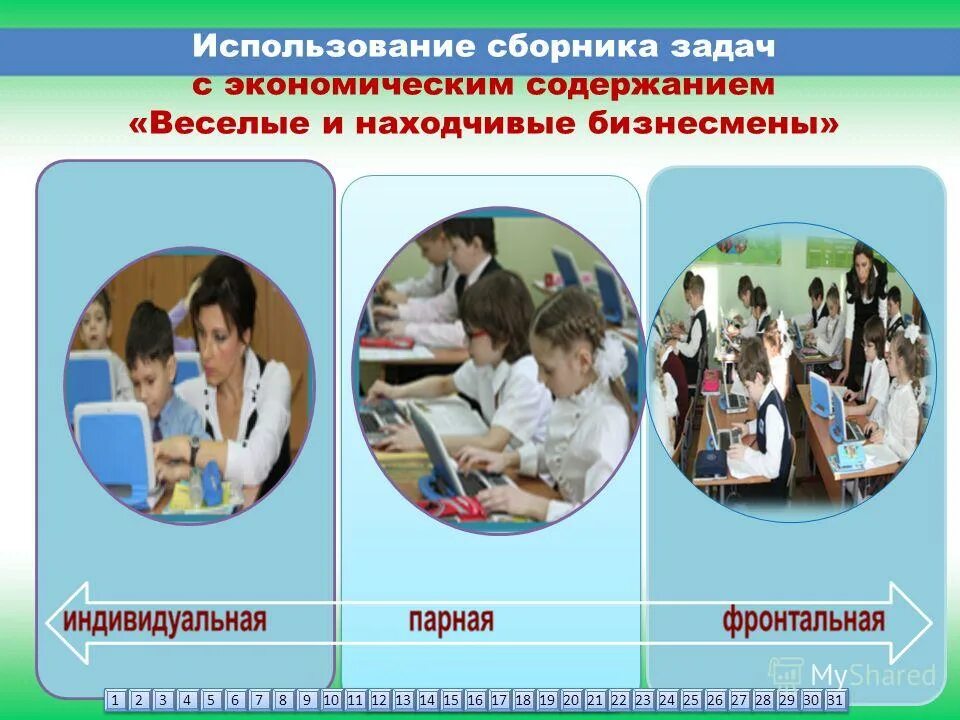 Использование сборника задач с экономическим содержанием «Веселые и находчивые бизнесмены»

индивидуальная парная фронтальная

MyShared

1 2 3 4 5 6 7 8 9 10 11 12 13 14 15 16 17 18 19 20 21 22 23 24 25 26 27 28 29 30 31